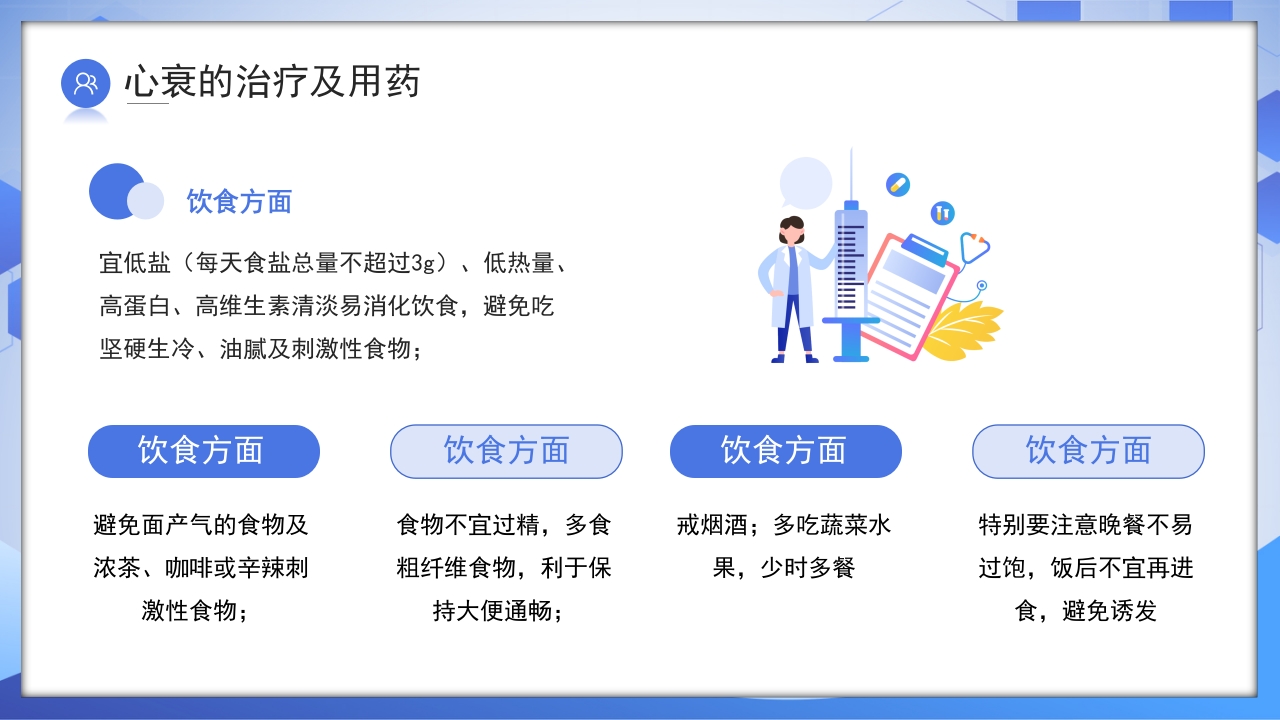 心衰的治疗及用药

饮食方面

宜低盐（每天食盐总量不超过3g）、低热量、高蛋白、高维生素清淡易消化饮食，避免吃坚硬生冷、油腻及刺激性食物；

饮食方面

避免面产气的食物及浓茶、咖啡或辛辣刺激性食物；

饮食方面

食物不宜过精，多食粗纤维食物，利于保持大便通畅；

饮食方面

戒烟酒；多吃蔬菜水果，少时多餐

饮食方面

特别要注意晚餐不易过饱，饭后不宜再进食，避免诱发